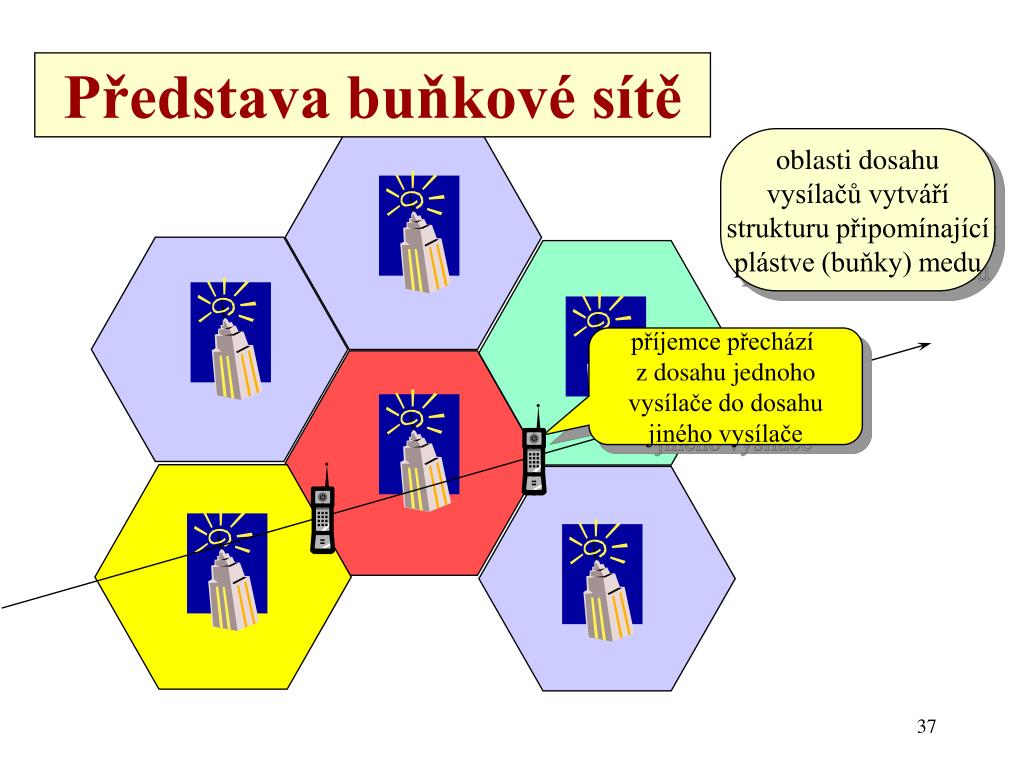 Představa buňkové sítě

oblasti dosahu vysílačů vytváří strukturu připomínající plástve (buňky) medu

příjemce přechází z dosahu jednoho vysílače do dosahu jiného vysílače

37